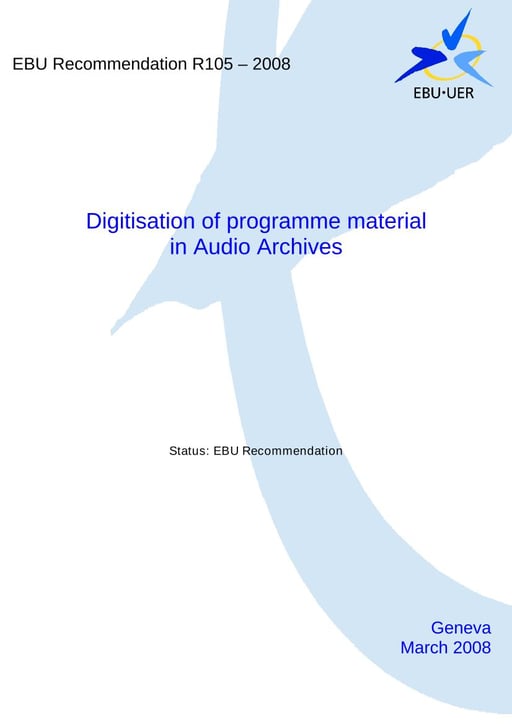 EBU Recommendation R105 – 2008

EBU·UER

Digitisation of programme material in Audio Archives

Status: EBU Recommendation

Geneva
March 2008